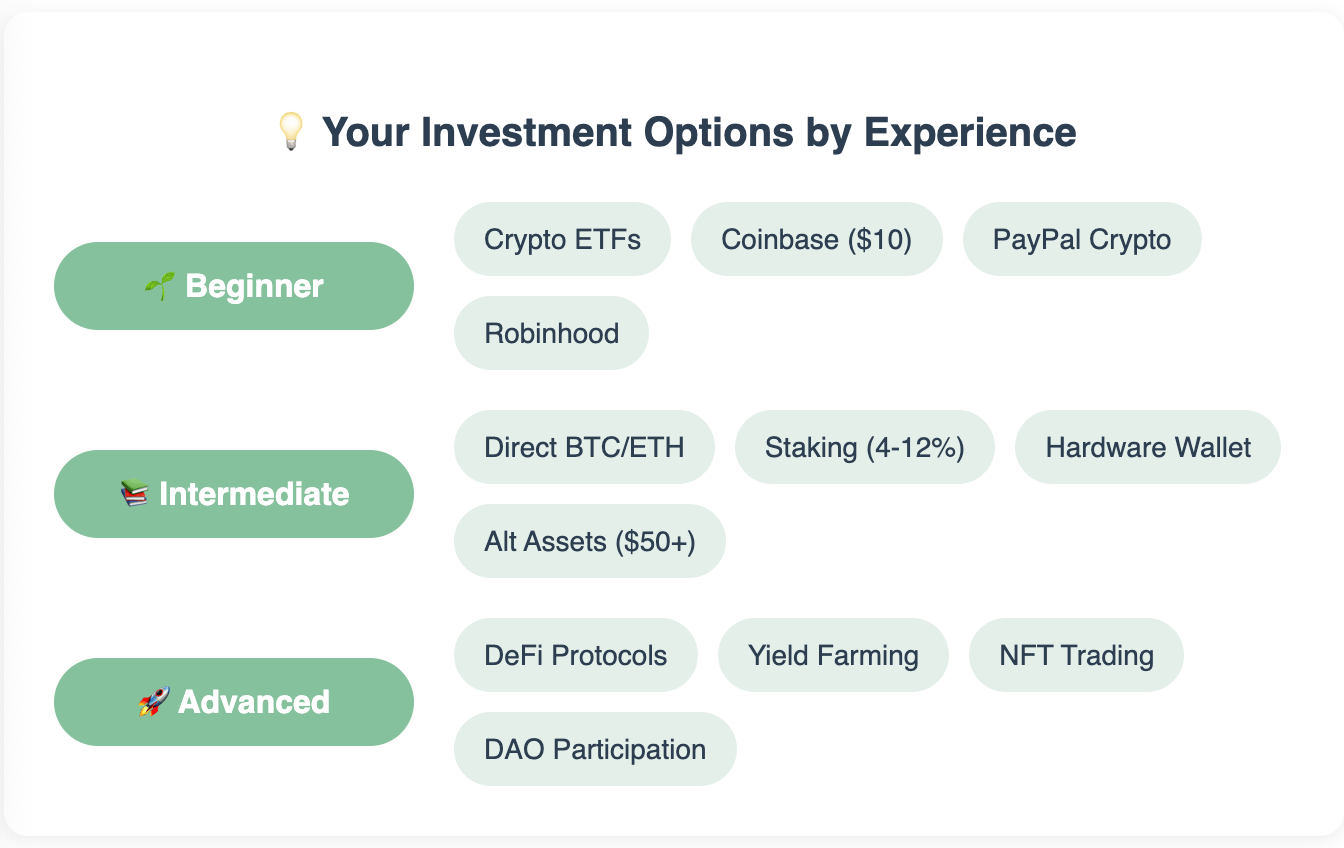 💡 Your Investment Options by Experience

🌱 Beginner

Crypto ETFs

Coinbase (\$10)

PayPal Crypto

Robinhood

📚 Intermediate

Direct BTC/ETH

Staking (4-12%)

Hardware Wallet

Alt Assets (\$50+)

🚀 Advanced

DeFi Protocols

Yield Farming

NFT Trading

DAO Participation